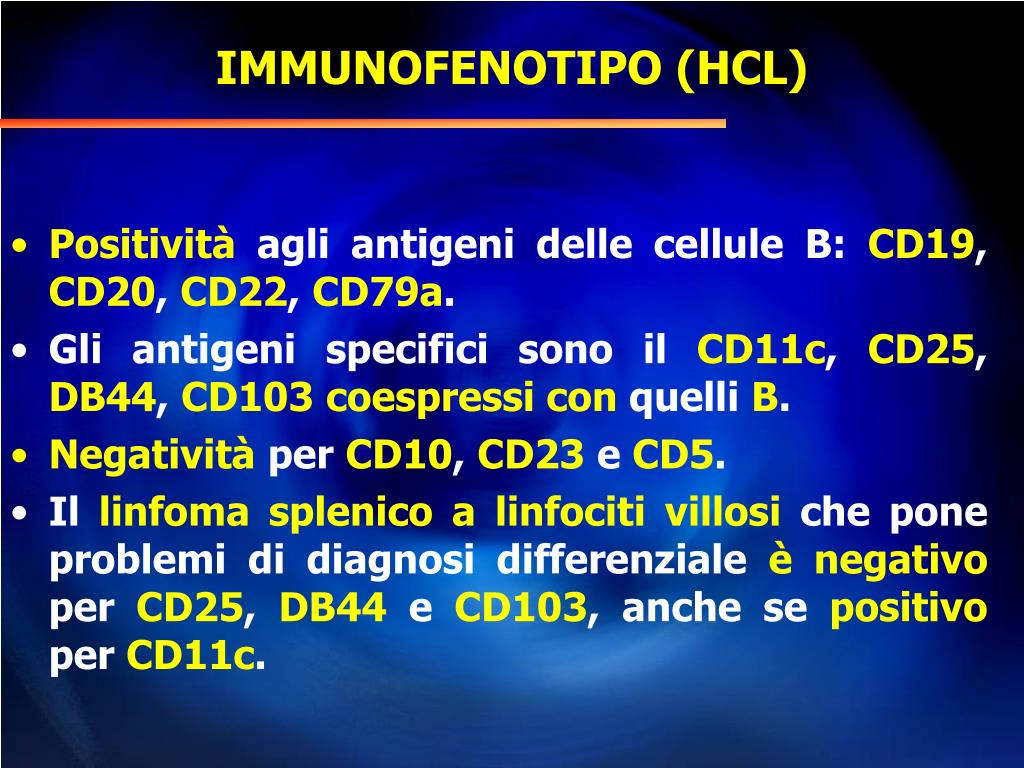 IMMUNOFENOTIPO (HCL)

• Positività agli antigeni delle cellule B: CD19, CD20, CD22, CD79a.
• Gli antigeni specifici sono il CD11c, CD25, DB44, CD103 coespressi con quelli B.
• Negatività per CD10, CD23 e CD5.
• Il linfoma splenico a linfociti villosi che pone problemi di diagnosi differenziale è negativo per CD25, DB44 e CD103, anche se positivo per CD11c.